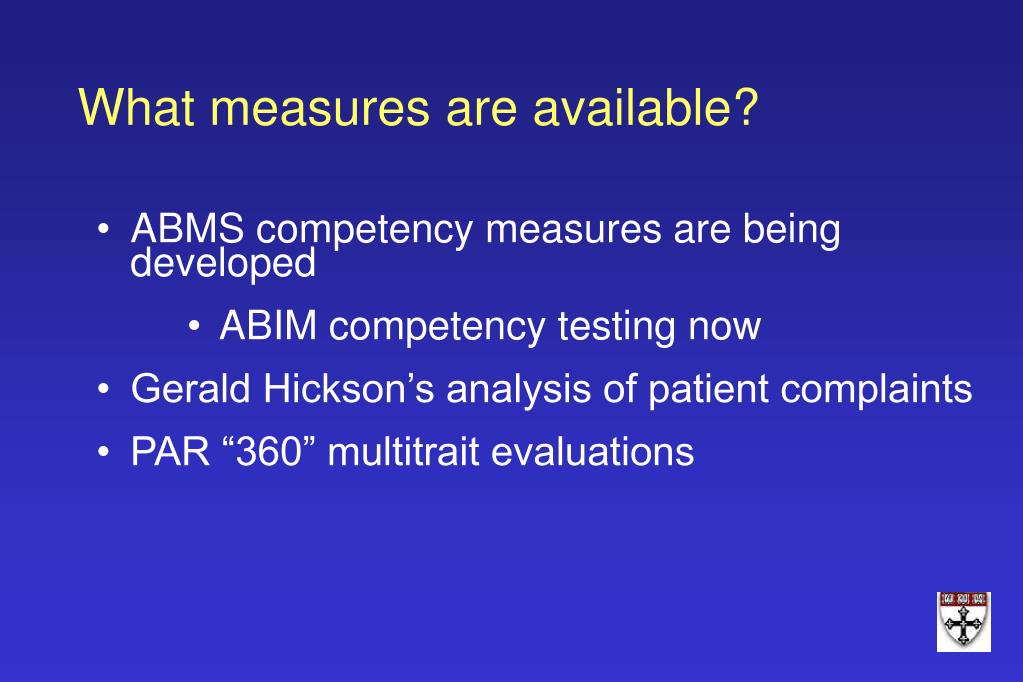 What measures are available?

• ABMS competency measures are being developed

• ABIM competency testing now

• Gerald Hickson’s analysis of patient complaints

• PAR “360” multitrait evaluations